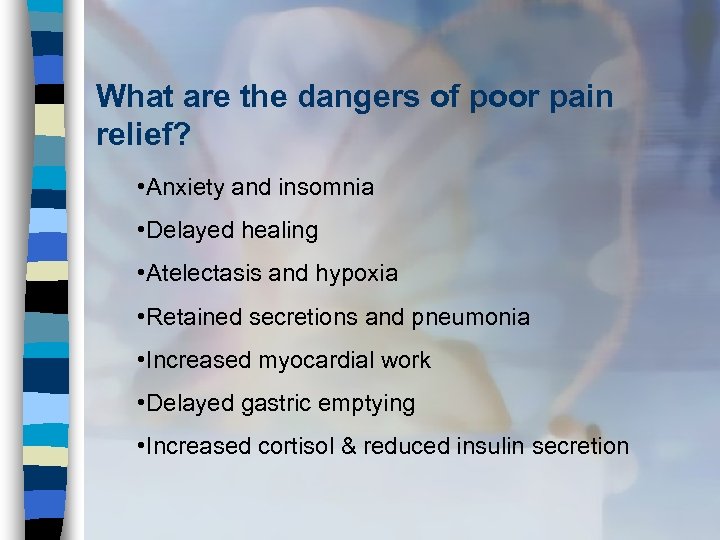 What are the dangers of poor pain relief?

•Anxiety and insomnia

•Delayed healing

•Atelectasis and hypoxia

•Retained secretions and pneumonia

•Increased myocardial work

•Delayed gastric emptying

•Increased cortisol & reduced insulin secretion